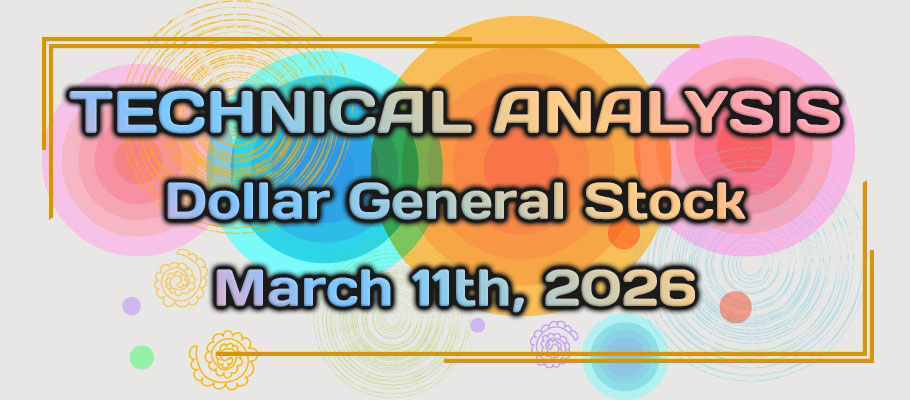 TECHNICAL ANALYSIS
Dollar General Stock
March 11th, 2026